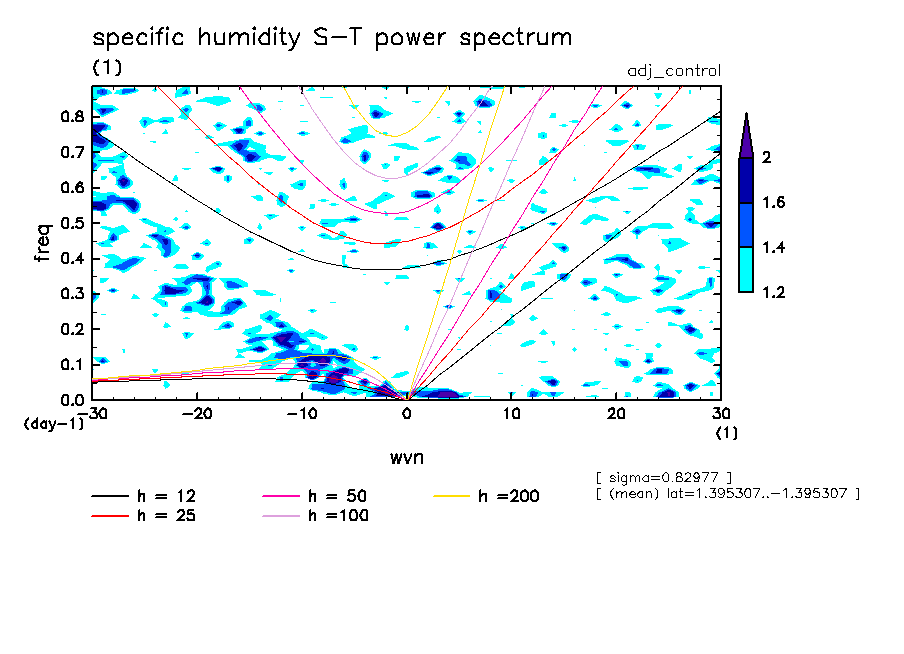 specific humidity S-T power spectrum

(1)

adj_control

freq

0.8
0.7
0.6
0.5
0.4
0.3
0.2
0.1
0.0
(day-1)

-30 -20 -10 0 10 20 30
(1)

wvn

2
1.6
1.4
1.2

[ sigma=0.82977 ]
[ (mean) lat=1.395307..-1.395307 ]

h = 12
h = 25
h = 50
h =100
h =200